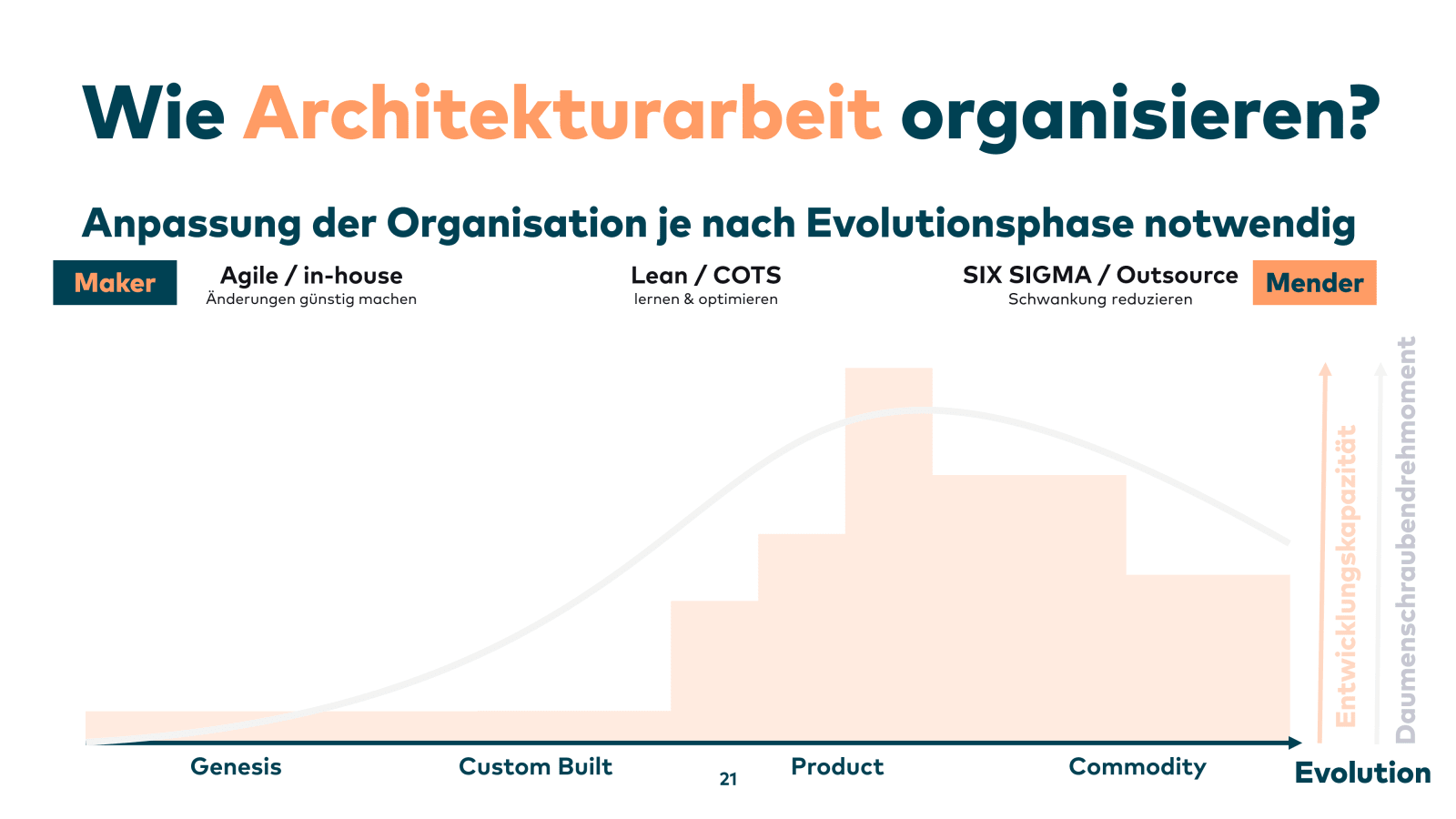 Wie Architekturarbeit organisieren?

Anpassung der Organisation je nach Evolutionsphase notwendig

Maker

Agile / in-house
Änderungen günstig machen

Lean / COTS
lernen & optimieren

SIX SIGMA / Outsource
Schwankung reduzieren

Mender

Entwicklungskapazität

Daumenschraubendrehmoment

Genesis

Custom Built

21

Product

Commodity

Evolution